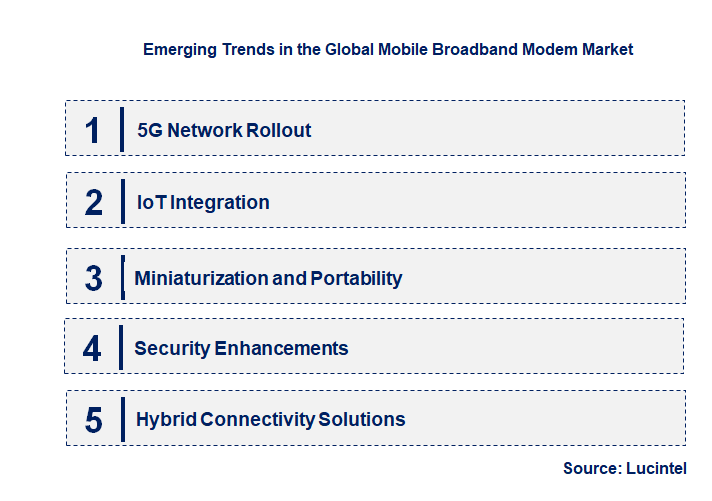 Emerging Trends in the Global Mobile Broadband Modem Market

1 5G Network Rollout

2 IoT Integration

3 Miniaturization and Portability

4 Security Enhancements

5 Hybrid Connectivity Solutions

Source: Lucintel